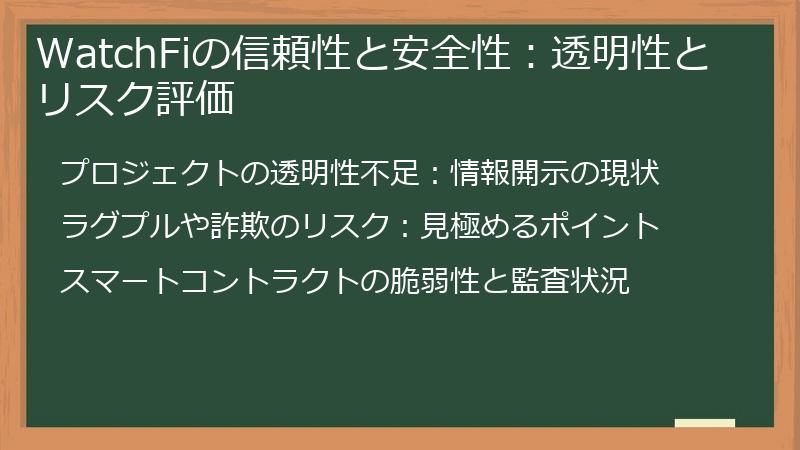 WatchFiの信頼性と安全性：透明性とリスク評価

プロジェクトの透明性不足：情報開示の現状

ラグプルや詐欺のリスク：見極めるポイント

スマートコントラクトの脆弱性と監査状況